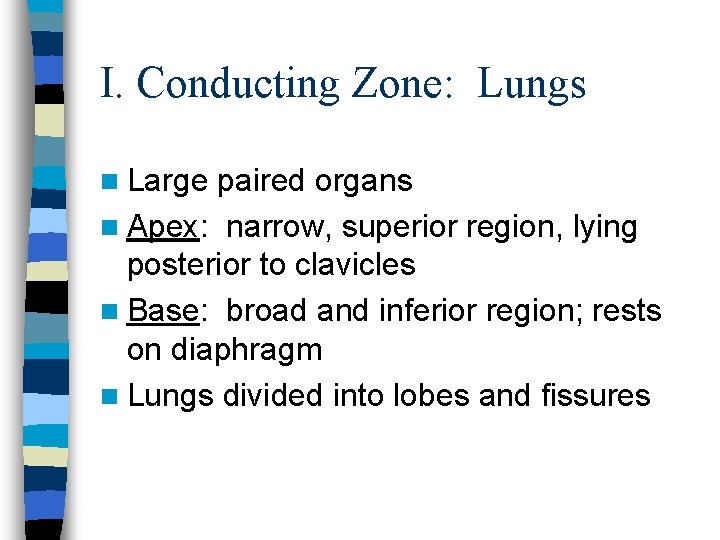 I. Conducting Zone: Lungs

- Large paired organs
- Apex: narrow, superior region, lying posterior to clavicles
- Base: broad and inferior region; rests on diaphragm
- Lungs divided into lobes and fissures